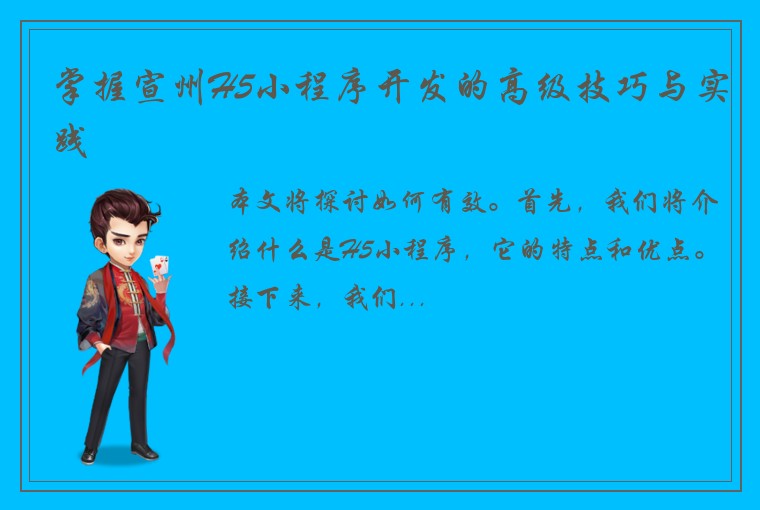 掌握宣州H5小程序开发的高级技巧与实践

本文将探讨如何有效。首先，我们将介绍什么是H5小程序，它的特点和优点。接下来，我们...